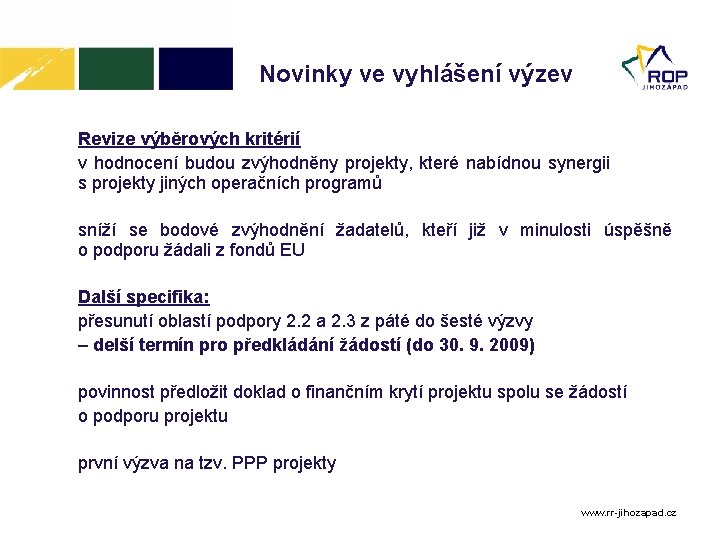 Novinky ve vyhlášení výzev

ROP
JIHOZÁPAD

Revize výběrových kritérií
v hodnocení budou zvýhodněny projekty, které nabídnou synergii s projekty jiných operačních programů

sníží se bodové zvýhodnění žadatelů, kteří již v minulosti úspěšně o podporu žádali z fondů EU

Další specifika:
přesunutí oblastí podpory 2.2 a 2.3 z páté do šesté výzvy
– delší termín pro předkládání žádostí (do 30. 9. 2009)

povinnost předložit doklad o finančním krytí projektu spolu se žádostí o podporu projektu

první výzva na tzv. PPP projekty

www.rr-jihozapad.cz